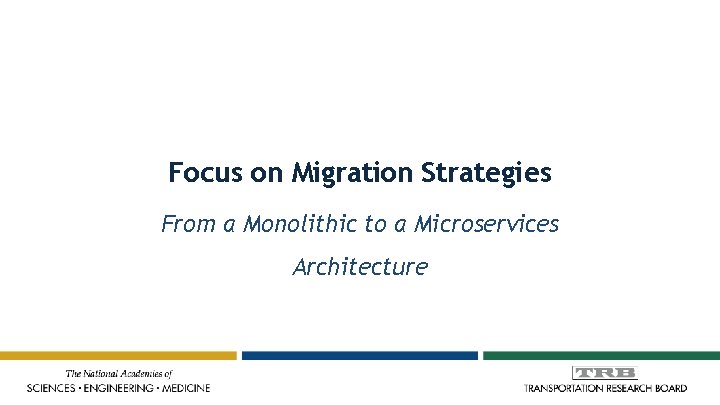 Focus on Migration Strategies

From a Monolithic to a Microservices Architecture

The National Academies of
SCIENCES • ENGINEERING • MEDICINE

TRB
TRANSPORTATION RESEARCH BOARD